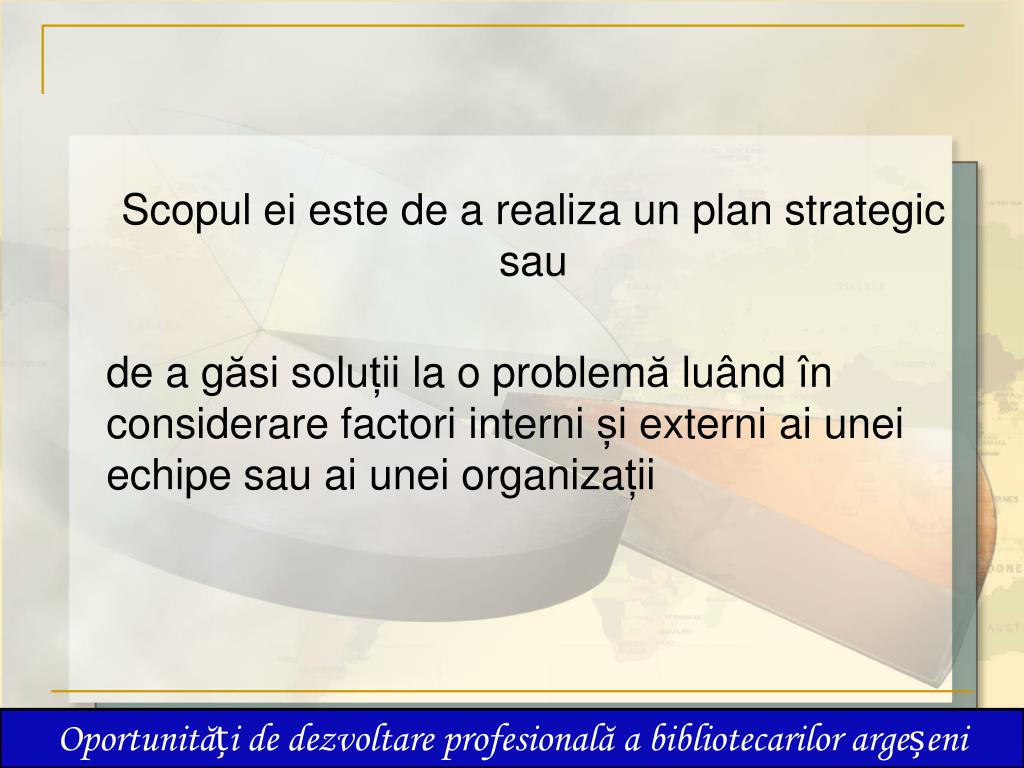 Scopul ei este de a realiza un plan strategic sau

de a găsi soluții la o problemă luând în considerare factori interni și externi ai unei echipe sau ai unei organizații

Oportunități de dezvoltare profesională a bibliotecarilor argeșeni